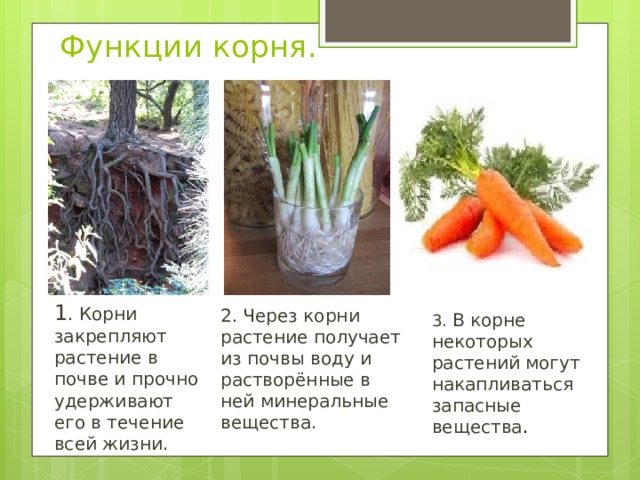 Функции корня.

1. Корни закрепляют растение в почве и прочно удерживают его в течение всей жизни.

2. Через корни растение получает из почвы воду и растворённые в ней минеральные вещества.

3. В корне некоторых растений могут накапливаться запасные вещества.